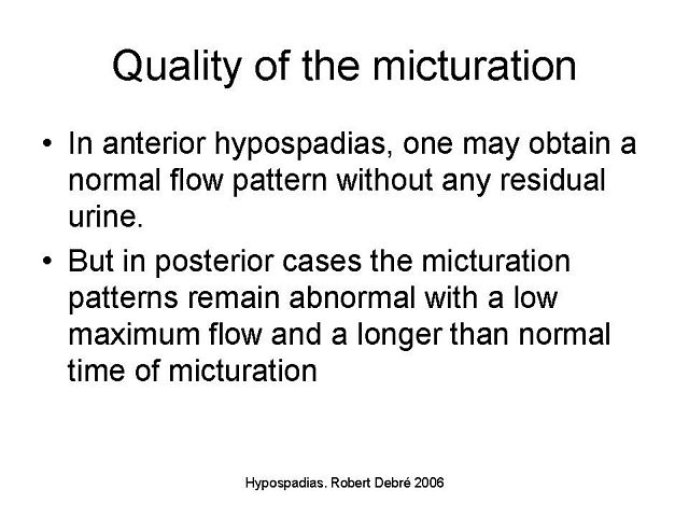 Quality of the micturation

• In anterior hypospadias, one may obtain a normal flow pattern without any residual urine.

• But in posterior cases the micturation patterns remain abnormal with a low maximum flow and a longer than normal time of micturation

Hypospadias. Robert Debré 2006